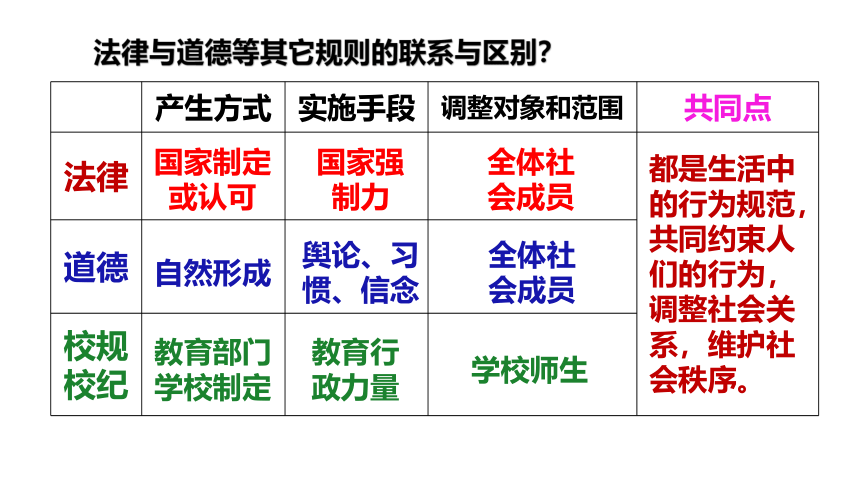 法律与道德等其它规则的联系与区别?

|  | 产生方式 | 实施手段 | 调整对象和范围 | 共同点 |
|---|---|---|---|---|
| 法律 | 国家制定或认可 | 国家强制力 | 全体社会成员 | 都是生活中的行为规范，共同约束人们的行为，调整社会关系，维护社会秩序。 |
| 道德 | 自然形成 | 舆论、习惯、信念 | 全体社会成员 |  |
| 校规校纪 | 教育部门学校制定 | 教育行政力量 | 学校师生 |  |